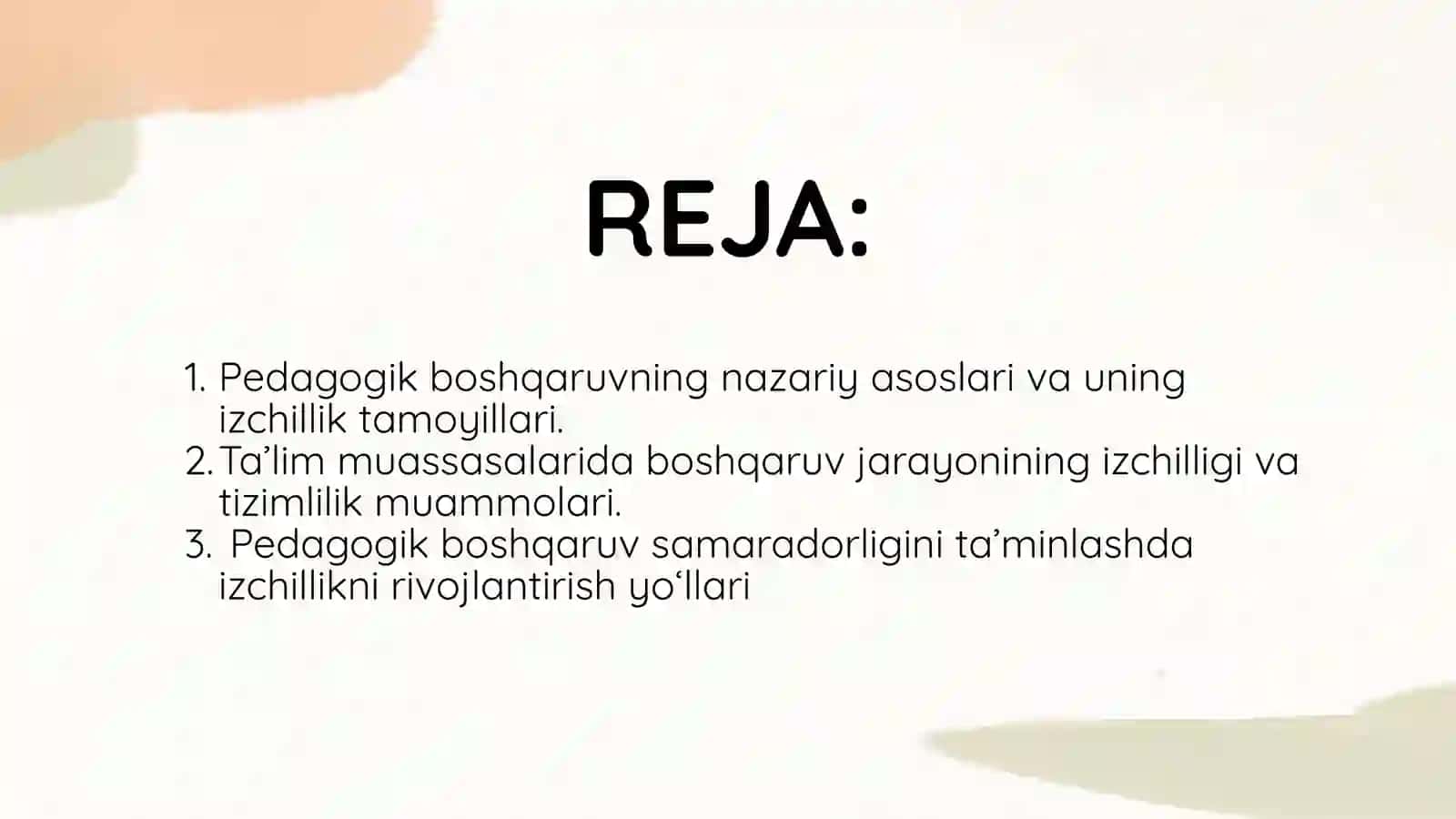 REJA:

1. Pedagogik boshqaruvning nazariy asoslari va uning izchillik tamoyillari.
2. Ta’lim muassasalarida boshqaruv jarayonining izchilligi va tizimlilik muammolari.
3. Pedagogik boshqaruv samaradorligini ta’minlashda izchillikni rivojlantirish yo‘llari